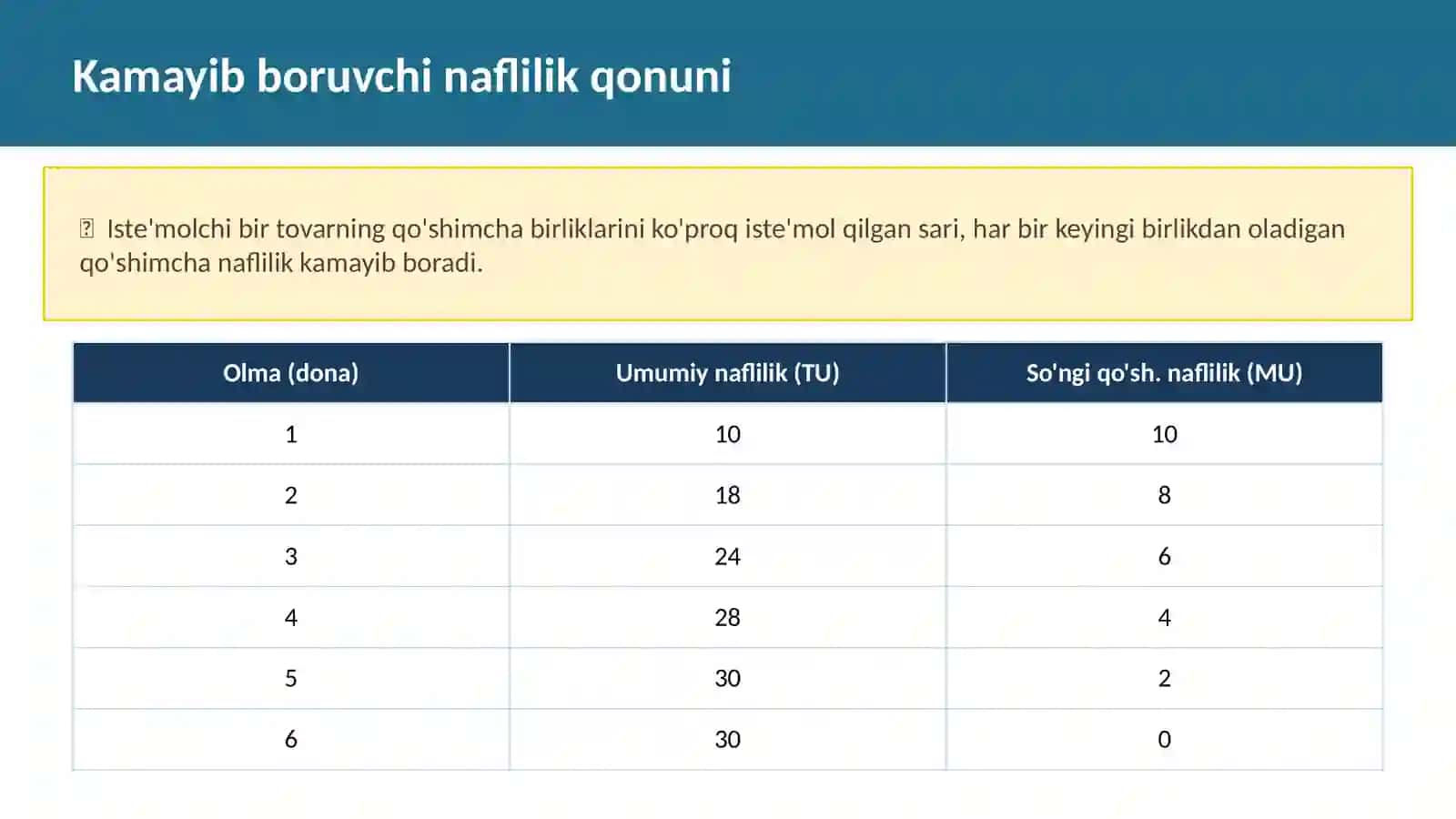 Kamayib boruvchi naflilik qonuni

Iste'molchi bir tovarning qo'shimcha birliklarini ko'proq iste'mol qilgan sari, har bir keyingi birlikdan oladigan qo'shimcha naflilik kamayib boradi.

| Olma (dona) | Umumiy naflilik (TU) | So'ngi qo'sh. naflilik (MU) |
|---|---|---|
| 1 | 10 | 10 |
| 2 | 18 | 8 |
| 3 | 24 | 6 |
| 4 | 28 | 4 |
| 5 | 30 | 2 |
| 6 | 30 | 0 |